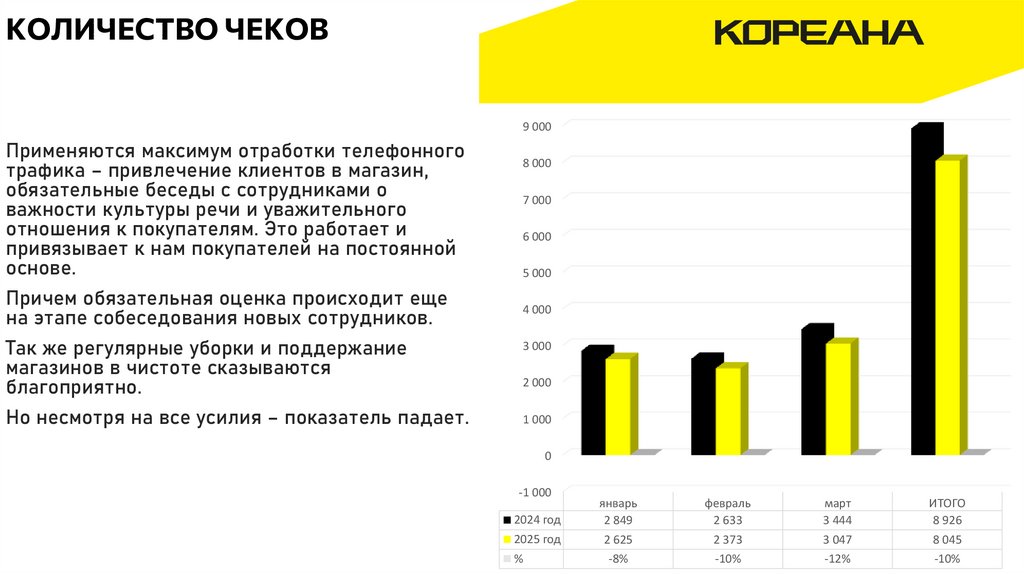 КОЛИЧЕСТВО ЧЕКОВ

КОРЕАНА

Применяются максимум отработки телефонного трафика – привлечение клиентов в магазин, обязательные беседы с сотрудниками о важности культуры речи и уважительного отношения к покупателям. Это работает и привязывает к нам покупателей на постоянной основе.

Причем обязательная оценка происходит еще на этапе собеседования новых сотрудников.

Так же регулярные уборки и поддержание магазинов в чистоте сказываются благоприятно.

Но несмотря на все усилия – показатель падает.

9 000
8 000
7 000
6 000
5 000
4 000
3 000
2 000
1 000
0
-1 000

| | январь | февраль | март | ИТОГО |
|---|---|---|---|---|
| 2024 год | 2 849 | 2 633 | 3 444 | 8 926 |
| 2025 год | 2 625 | 2 373 | 3 047 | 8 045 |
| % | -8% | -10% | -12% | -10% |